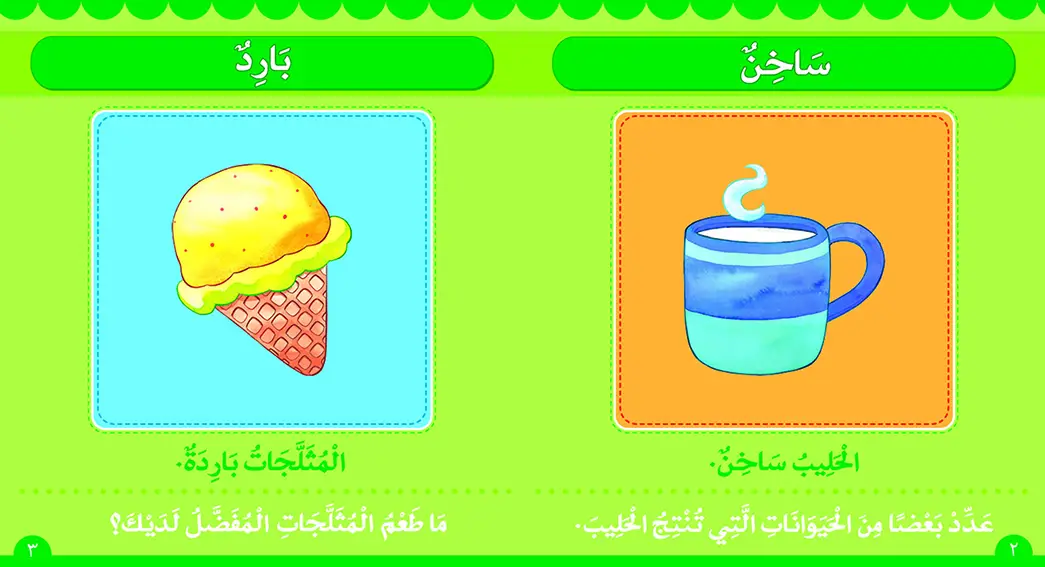 سَاخِنٌ

الْحَلِيبُ سَاخِنٌ.

عَدِّدْ بَعْضًا مِنَ الْحَيَوَانَاتِ الَّتِي تُنْتِجُ الْحَلِيبَ.

٢

بَارِدٌ

الْمُثَلَّجَاتُ بَارِدَةٌ.

مَا طَعْمُ الْمُثَلَّجَاتِ الْمُفَضَّلُ لَدَيْكَ؟

٣